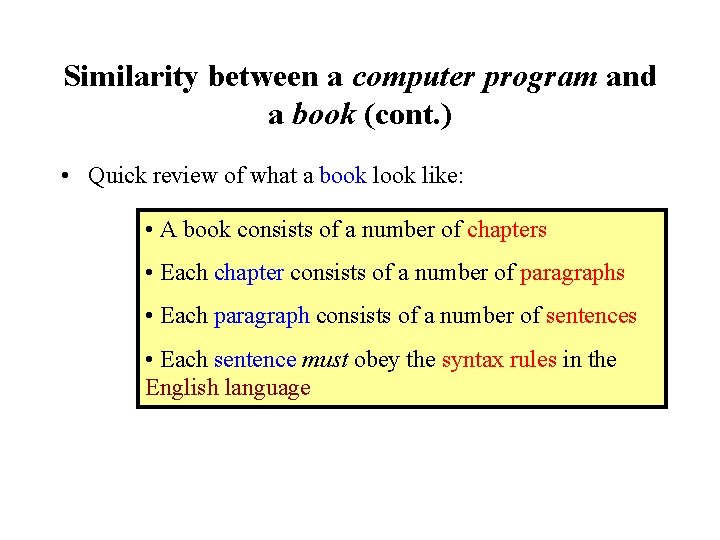 Similarity between a computer program and a book (cont.)

• Quick review of what a book look like:

• A book consists of a number of chapters

• Each chapter consists of a number of paragraphs

• Each paragraph consists of a number of sentences

• Each sentence must obey the syntax rules in the English language